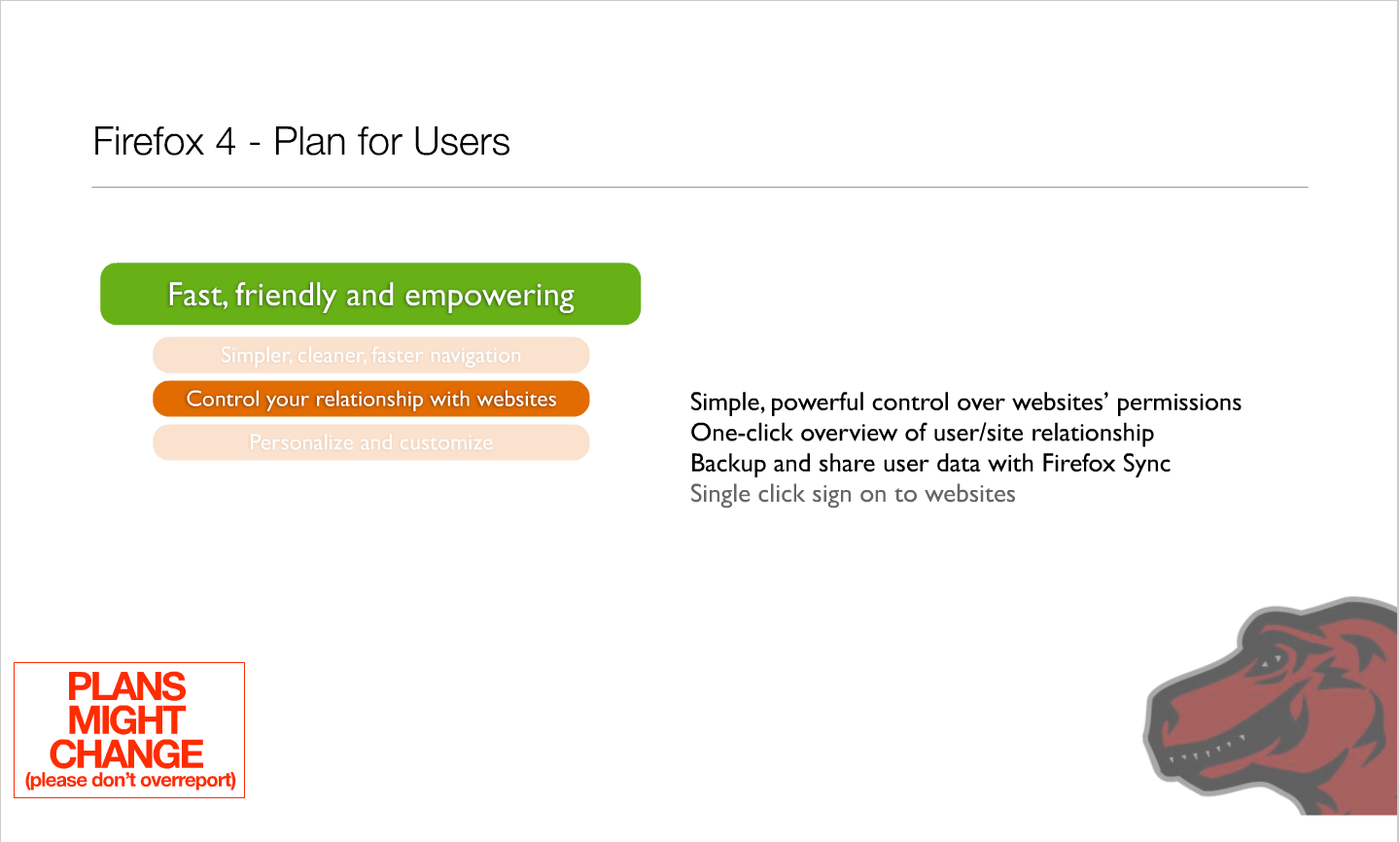 Firefox 4 - Plan for Users

Fast, friendly and empowering

Simpler, cleaner, faster navigation

Control your relationship with websites

Personalize and customize

Simple, powerful control over websites' permissions
One-click overview of user/site relationship
Backup and share user data with Firefox Sync
Single click sign on to websites

PLANS MIGHT CHANGE
(please don't overreport)